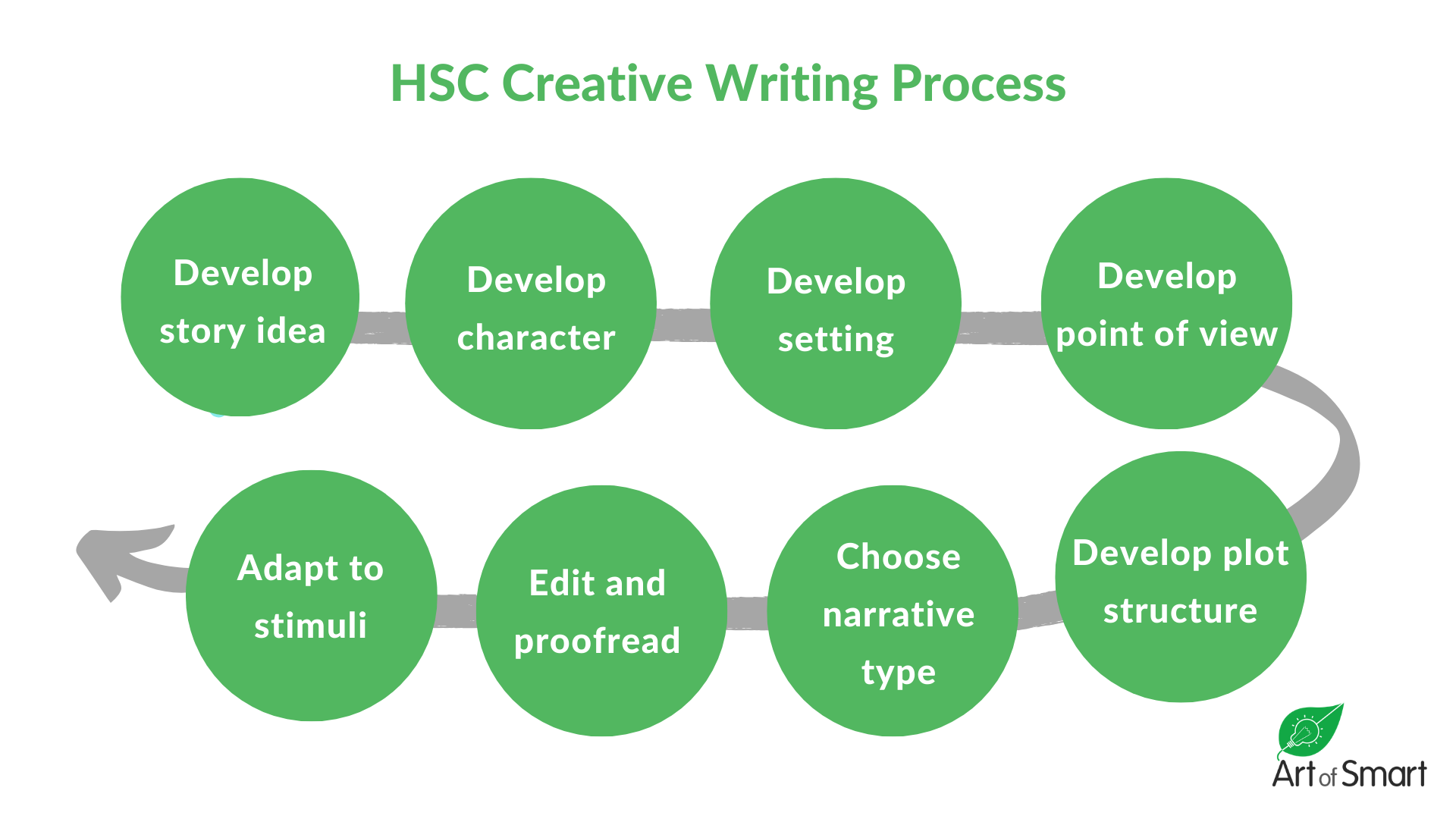 HSC Creative Writing Process

Develop story idea

Develop character

Develop setting

Develop point of view

Develop plot structure

Choose narrative type

Edit and proofread

Adapt to stimuli

Art of Smart